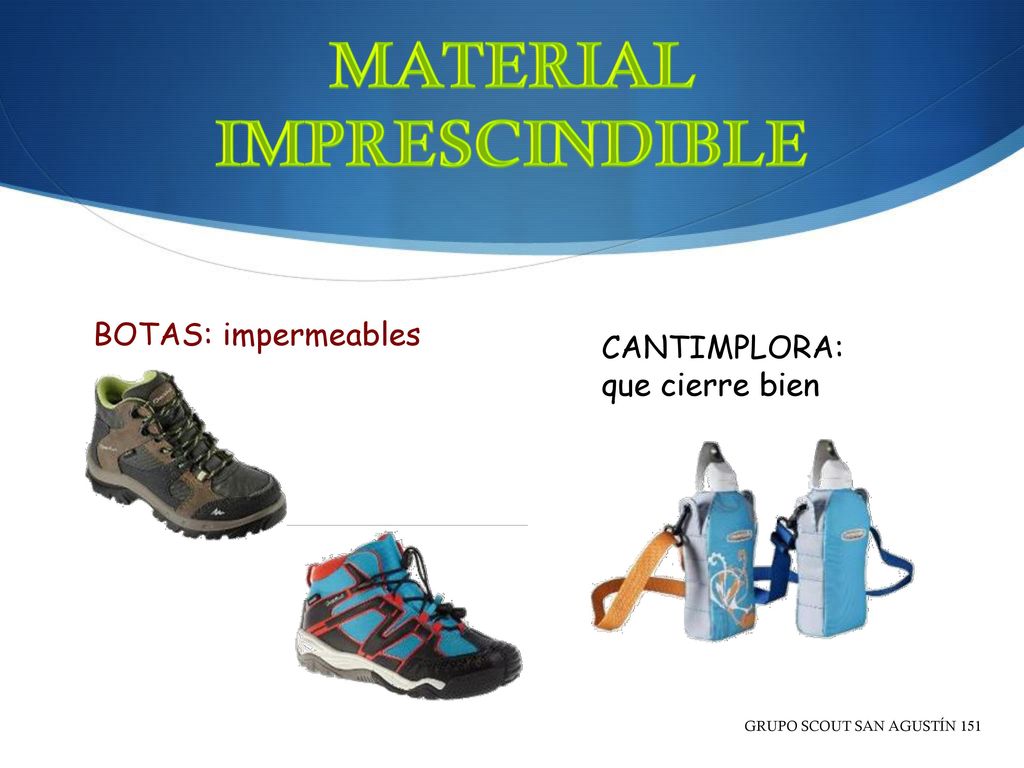 MATERIAL IMPRESCINDIBLE

BOTAS: impermeables

CANTIMPLORA: que cierre bien

GRUPO SCOUT SAN AGUSTÍN 151